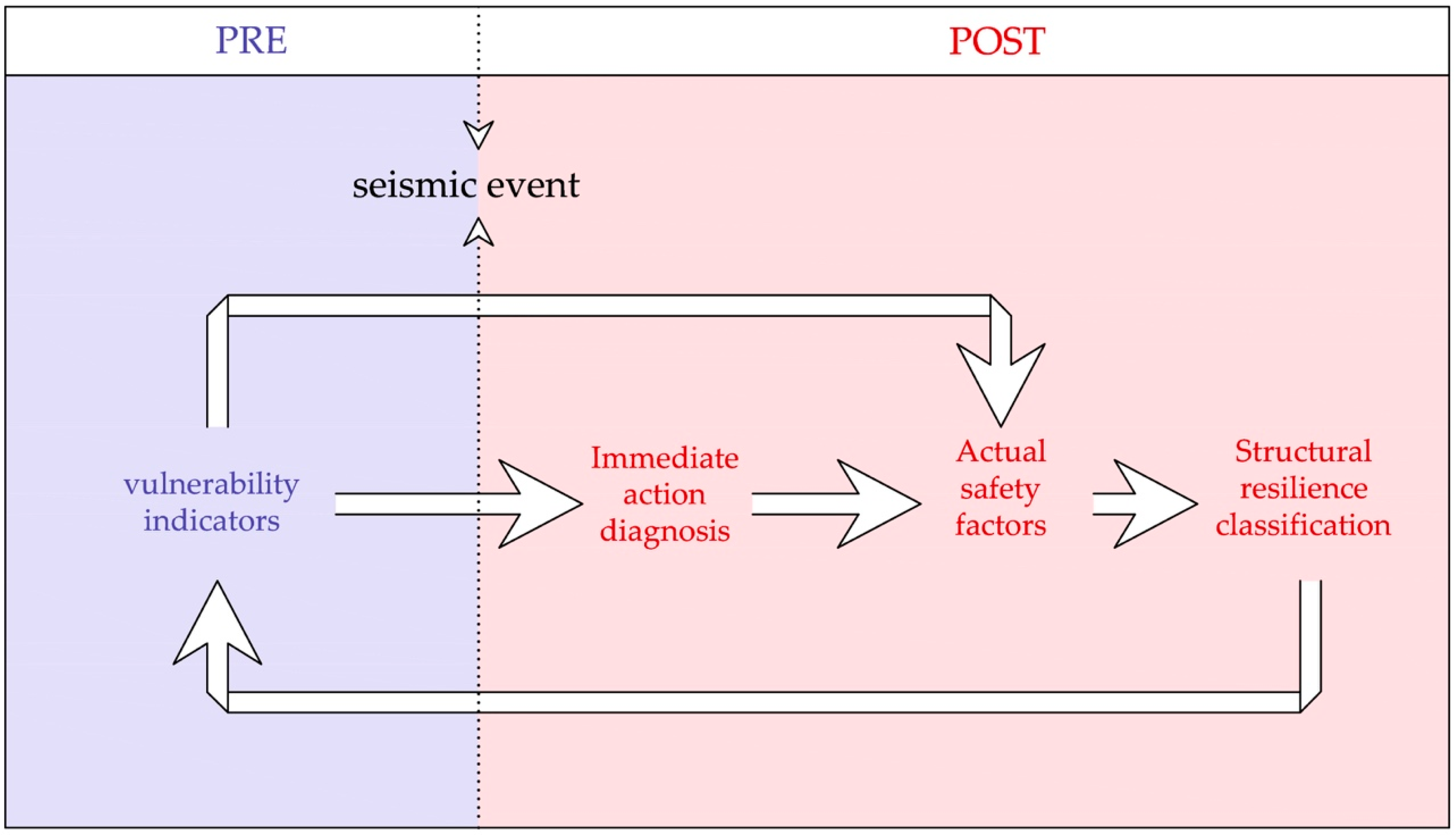 PRE

POST

seismic event

vulnerability indicators

Immediate action diagnosis

Actual safety factors

Structural resilience classification